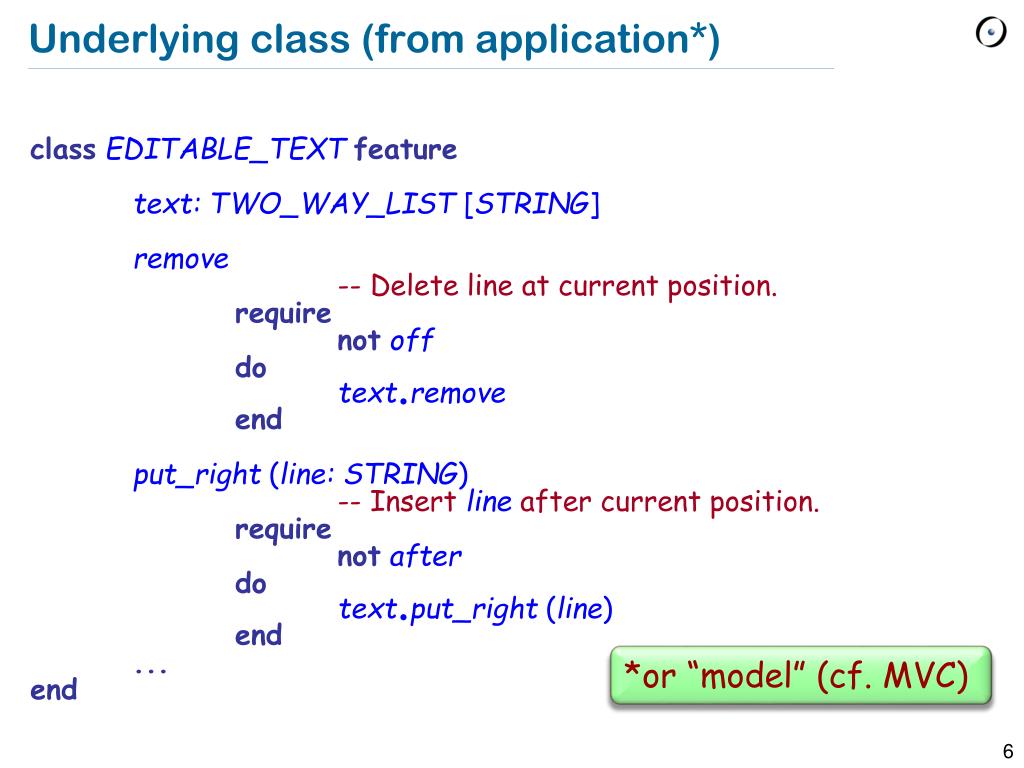 Underlying class (from application*)

class EDITABLE_TEXT feature

text: TWO_WAY_LIST [STRING]

remove
-- Delete line at current position.
require
not off
do
text.remove
end

put_right (line: STRING)
-- Insert line after current position.
require
not after
do
text.put_right (line)
end
...
end

*or “model” (cf. MVC)

6